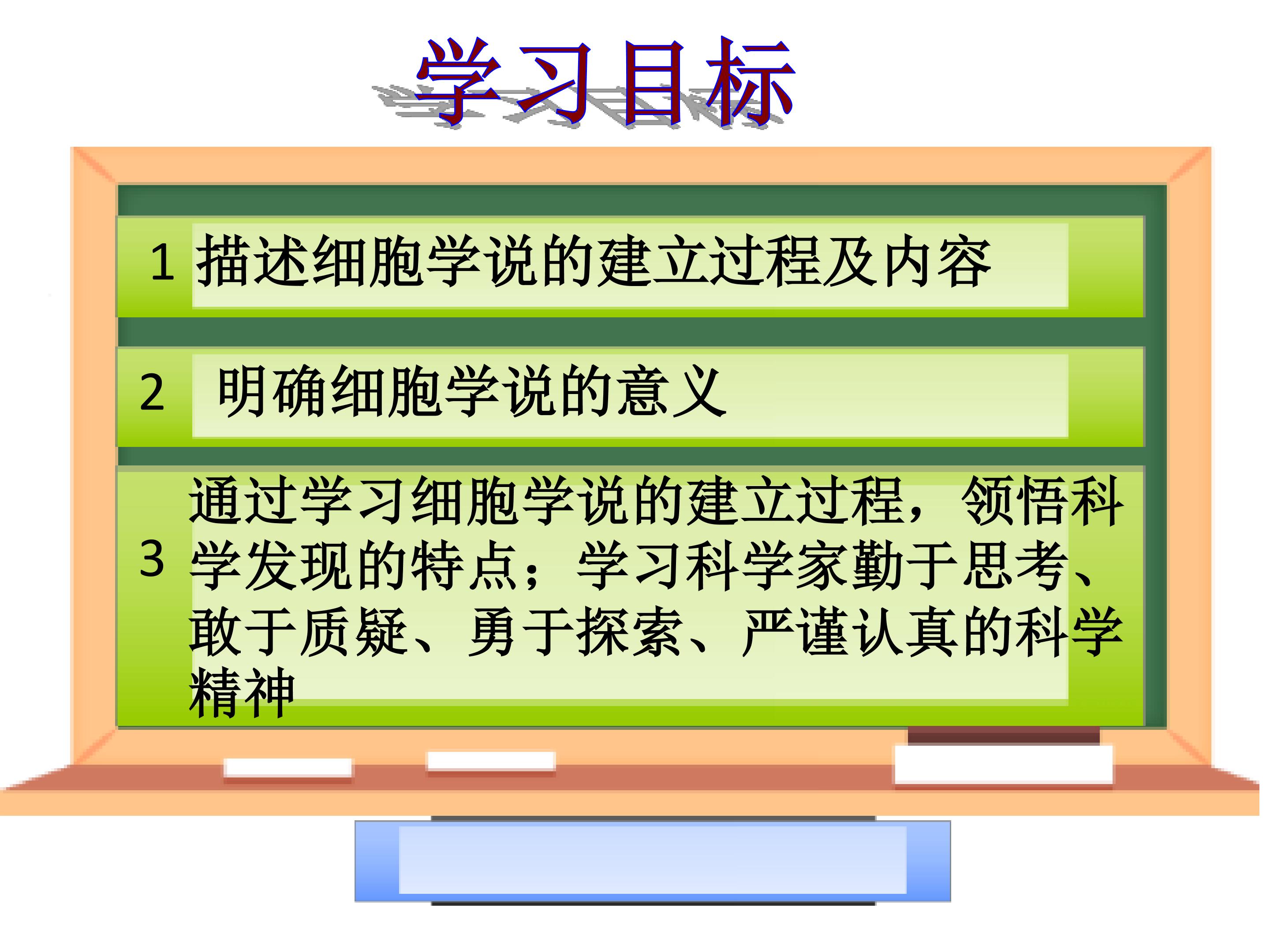 学习目标

1 描述细胞学说的建立过程及内容

2 明确细胞学说的意义

3 通过学习细胞学说的建立过程，领悟科学发现的特点；学习科学家勤于思考、敢于质疑、勇于探索、严谨认真的科学精神